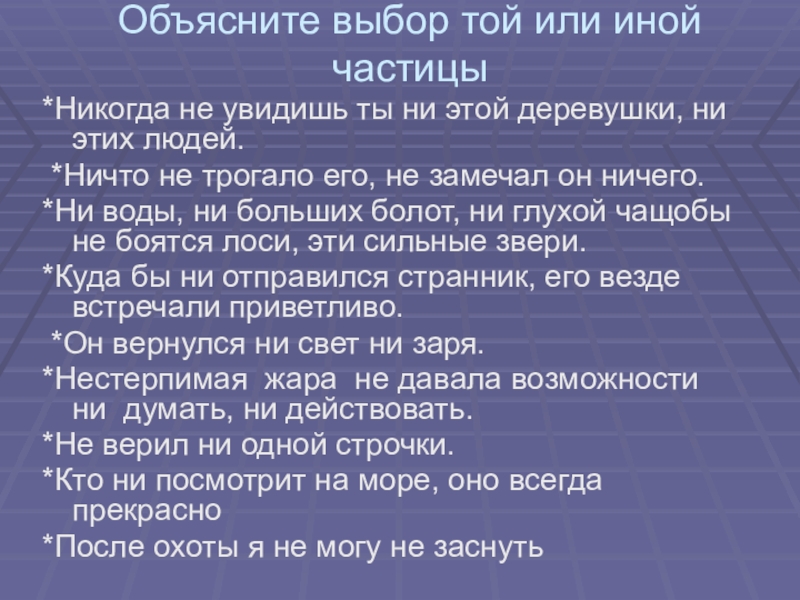 Объясните выбор той или иной частицы

*Никогда не увидишь ты ни этой деревушки, ни этих людей.

*Ничто не трогало его, не замечал он ничего.

*Ни воды, ни больших болот, ни глухой чащобы не боятся лоси, эти сильные звери.

*Куда бы ни отправился странник, его везде встречали приветливо.

*Он вернулся ни свет ни заря.

*Нестерпимая жара не давала возможности ни думать, ни действовать.

*Не верил ни одной строчки.

*Кто ни посмотрит на море, оно всегда прекрасно

*После охоты я не могу не заснуть